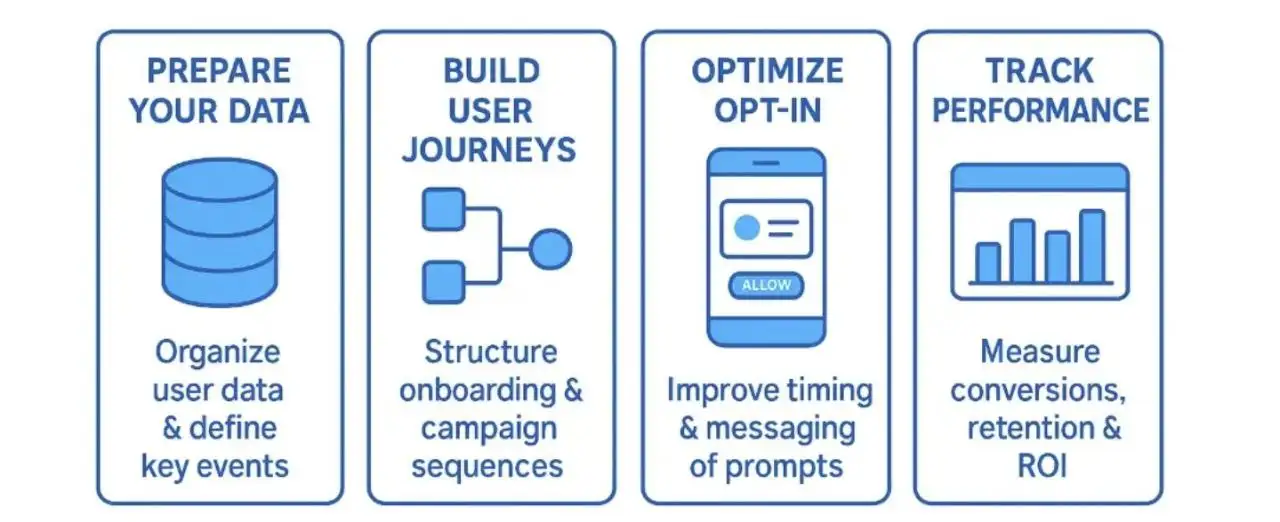 PREPARE YOUR DATA

Organize user data & define key events

BUILD USER JOURNEYS

Structure onboarding & campaign sequences

OPTIMIZE OPT-IN

ALLOW

Improve timing & messaging of prompts

TRACK PERFORMANCE

Measure conversions, retention & ROI